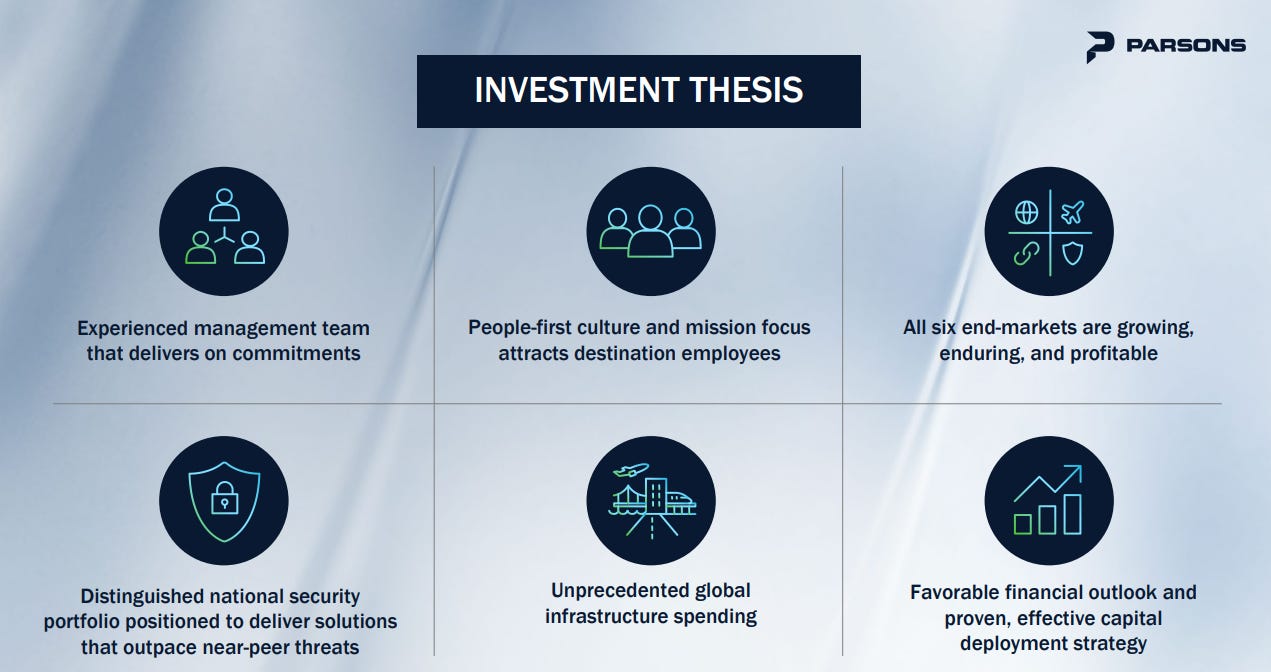 PARSONS

INVESTMENT THESIS

Experienced management team that delivers on commitments

People-first culture and mission focus attracts destination employees

All six end-markets are growing, enduring, and profitable

Distinguished national security portfolio positioned to deliver solutions that outpace near-peer threats

Unprecedented global infrastructure spending

Favorable financial outlook and proven, effective capital deployment strategy